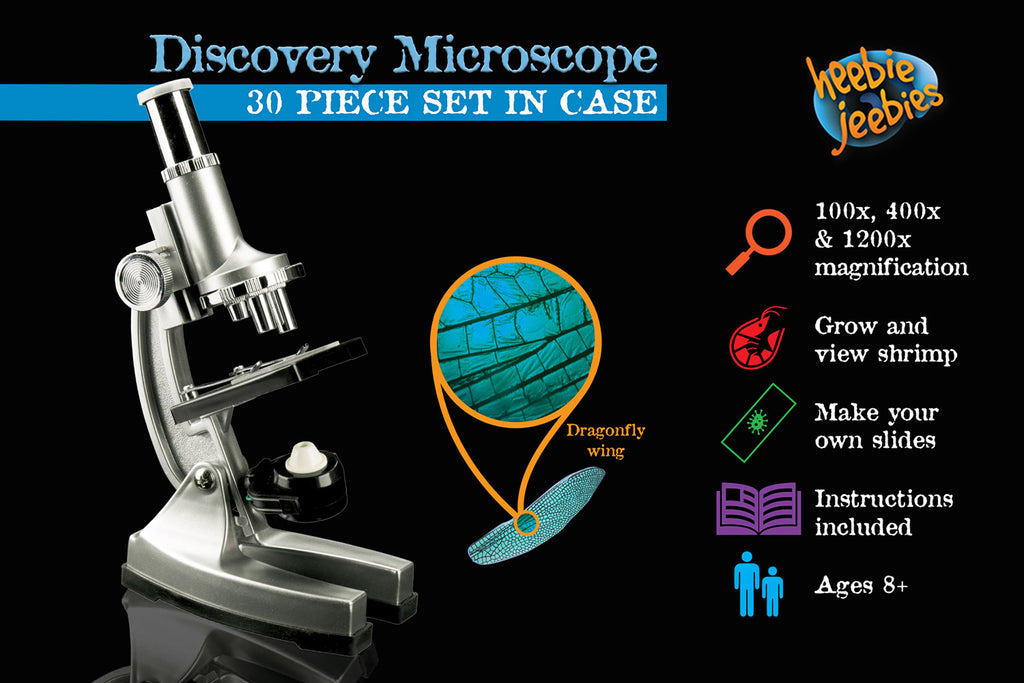 Discovery Microscope
30 PIECE SET IN CASE

heebie jeebies

Dragonfly wing

100x, 400x & 1200x magnification

Grow and view shrimp

Make your own slides

Instructions included

Ages 8+